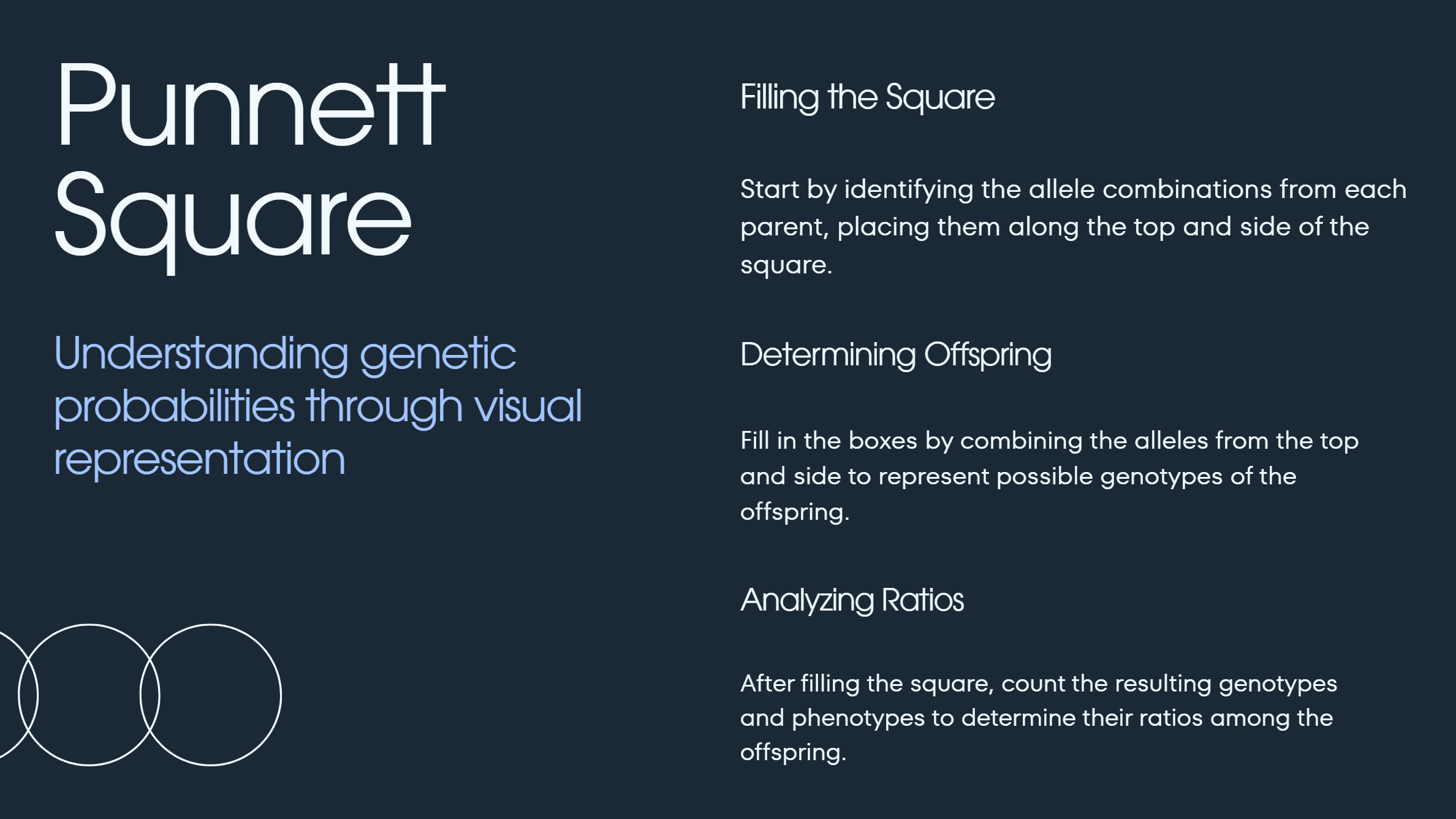 Punnett Square

Understanding genetic probabilities through visual representation

Filling the Square

Start by identifying the allele combinations from each parent, placing them along the top and side of the square.

Determining Offspring

Fill in the boxes by combining the alleles from the top and side to represent possible genotypes of the offspring.

Analyzing Ratios

After filling the square, count the resulting genotypes and phenotypes to determine their ratios among the offspring.